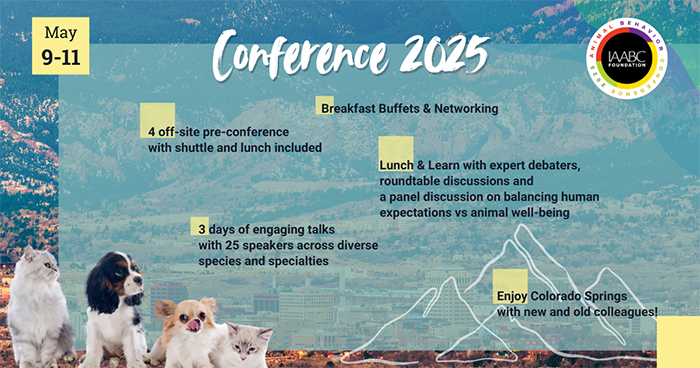 May
9-11

Conference 2025

ANIMAL BEHAVIOR CONFERENCE 2025
IAABC FOUNDATION

Breakfast Buffets & Networking

4 off-site pre-conference with shuttle and lunch included

Lunch & Learn with expert debaters, roundtable discussions and a panel discussion on balancing human expectations vs animal well-being

3 days of engaging talks with 25 speakers across diverse species and specialties

Enjoy Colorado Springs with new and old colleagues!